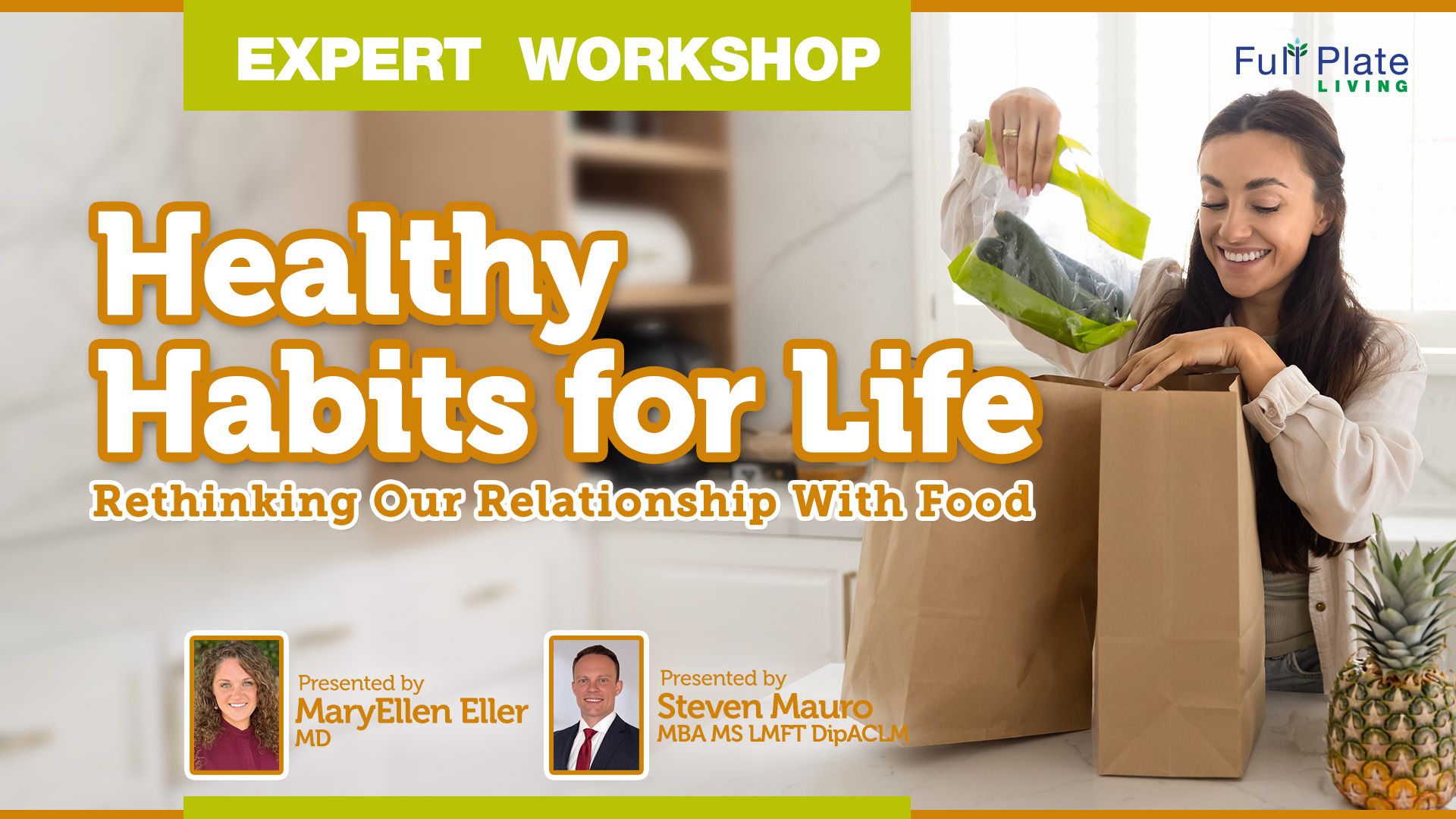 EXPERT WORKSHOP

Full Plate LIVING

Healthy Habits for Life

Rethinking Our Relationship With Food

Presented by
MaryEllen Eller
MD

Presented by
Steven Mauro
MBA MS LMFT DipACLM